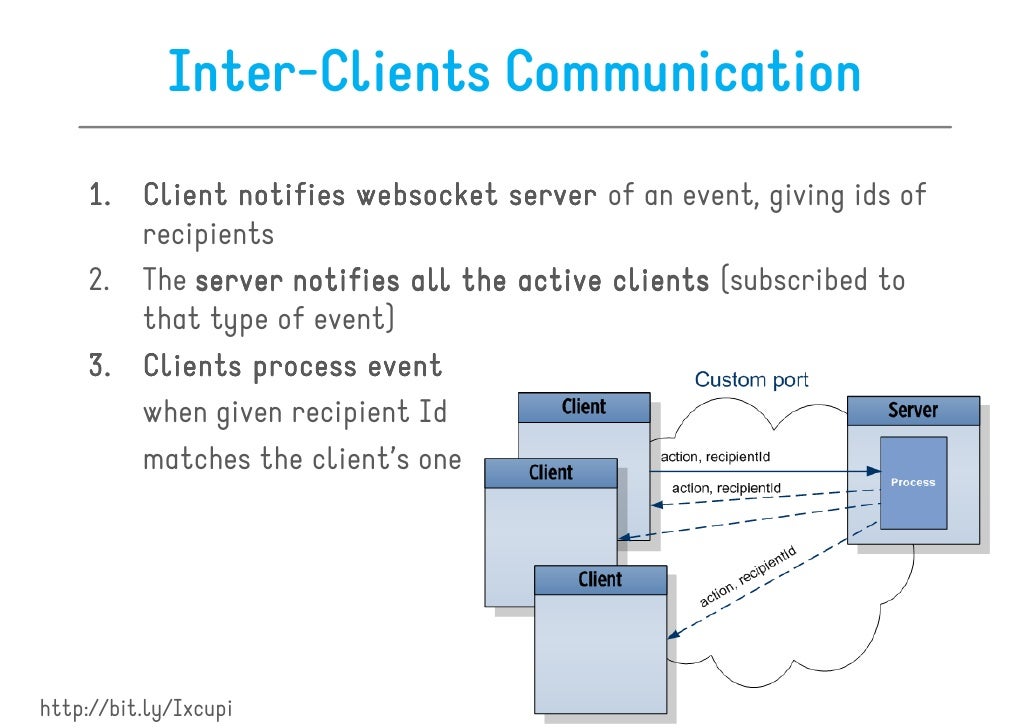 Inter-Clients Communication

1. Client notifies websocket server of an event, giving ids of recipients
2. The server notifies all the active clients (subscribed to that type of event)
3. Clients process event when given recipient Id matches the client's one

Custom port

Client

Client

Client

Server

Process

action, recipientId

action, recipientId

action, recipientId

http://bit.ly/Ixcupi